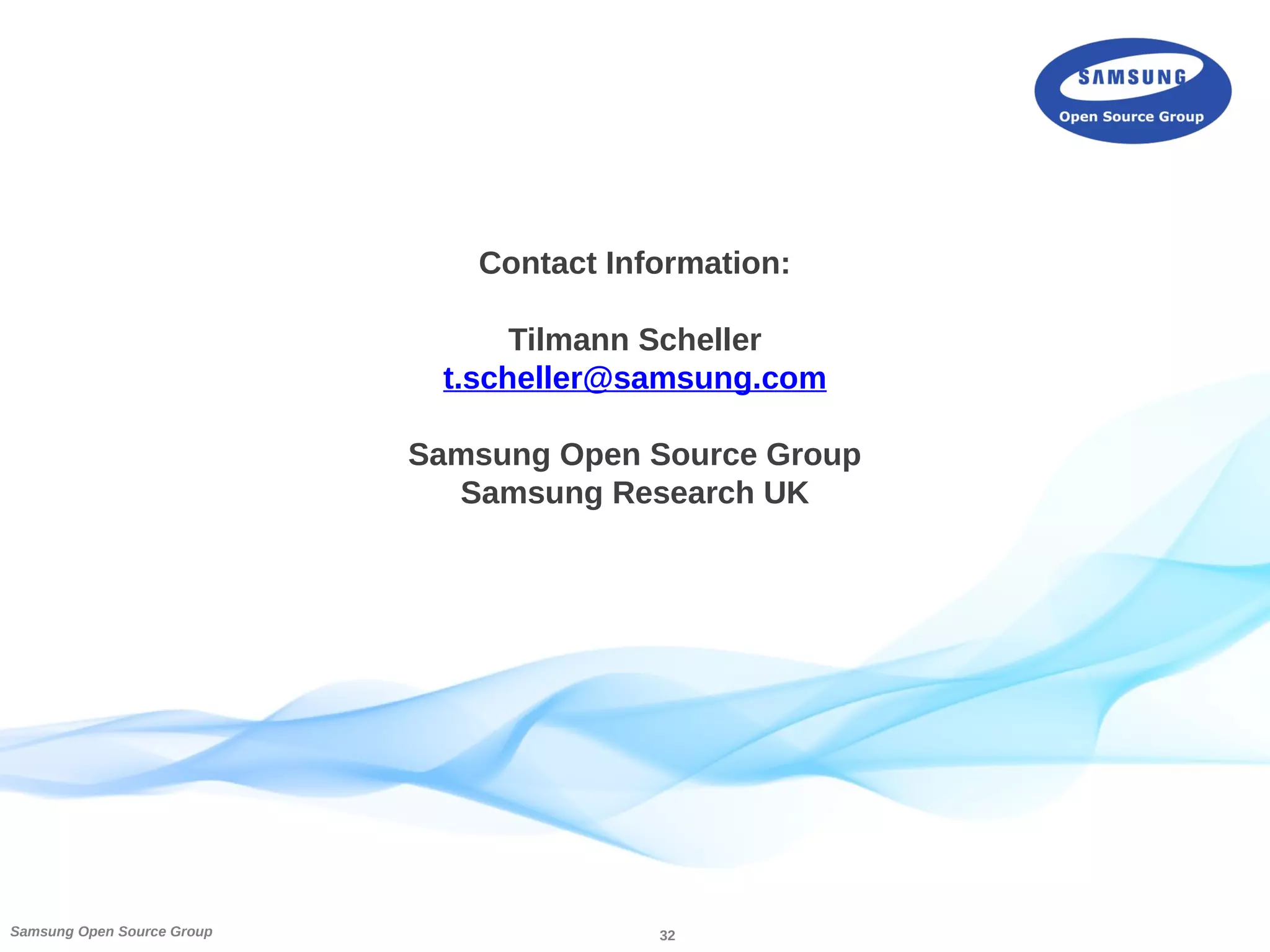 SAMSUNG
Open Source Group

Contact Information:

Tilmann Scheller
t.scheller@samsung.com

Samsung Open Source Group
Samsung Research UK

Samsung Open Source Group

32